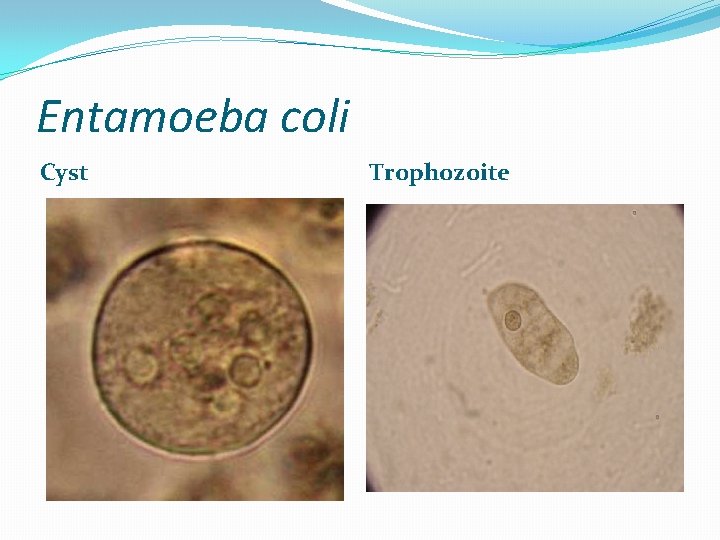 Entamoeba coli

Cyst

Trophozoite